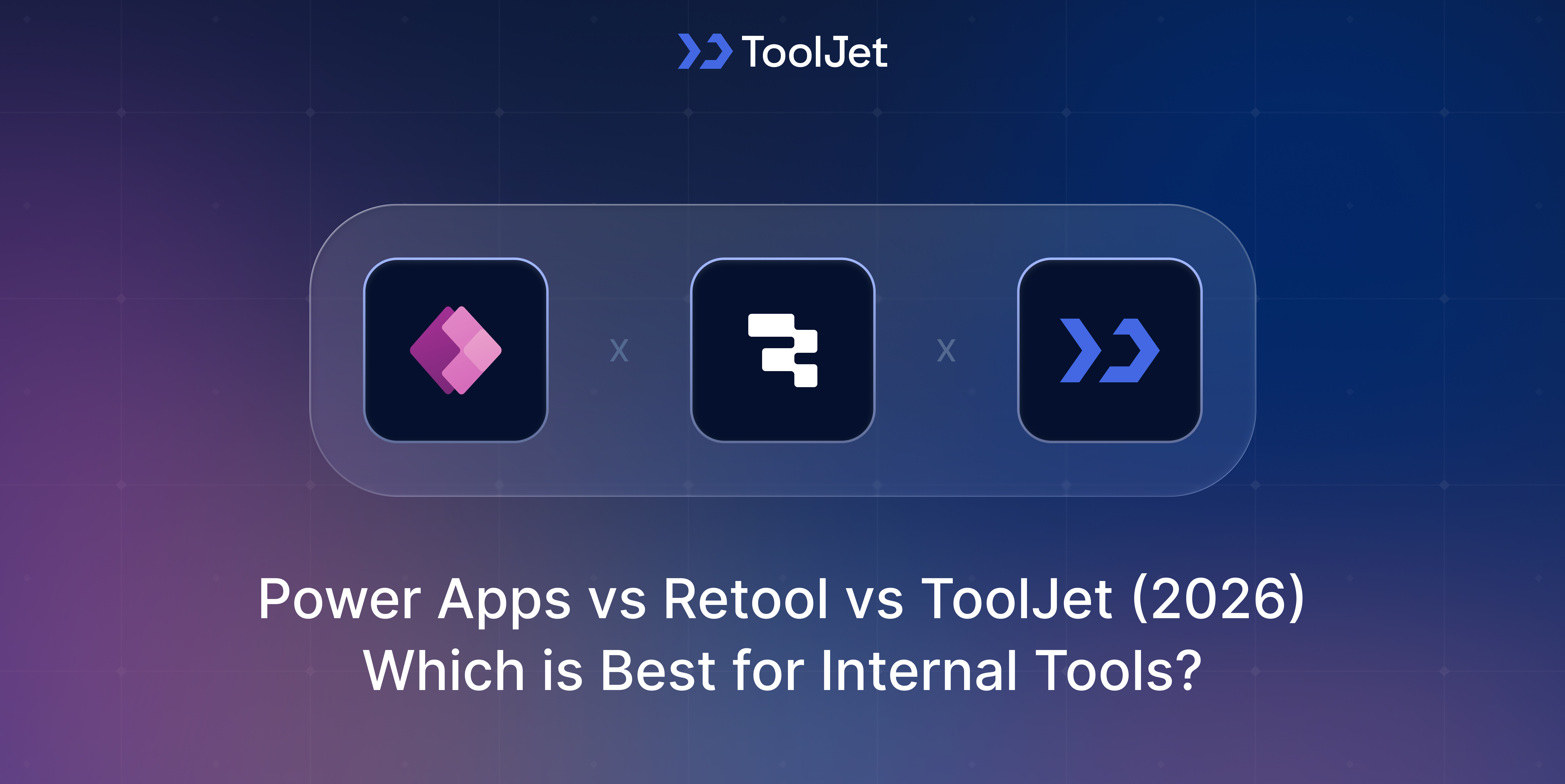 ToolJet

x

x

Power Apps vs Retool vs ToolJet (2026)
Which is Best for Internal Tools?